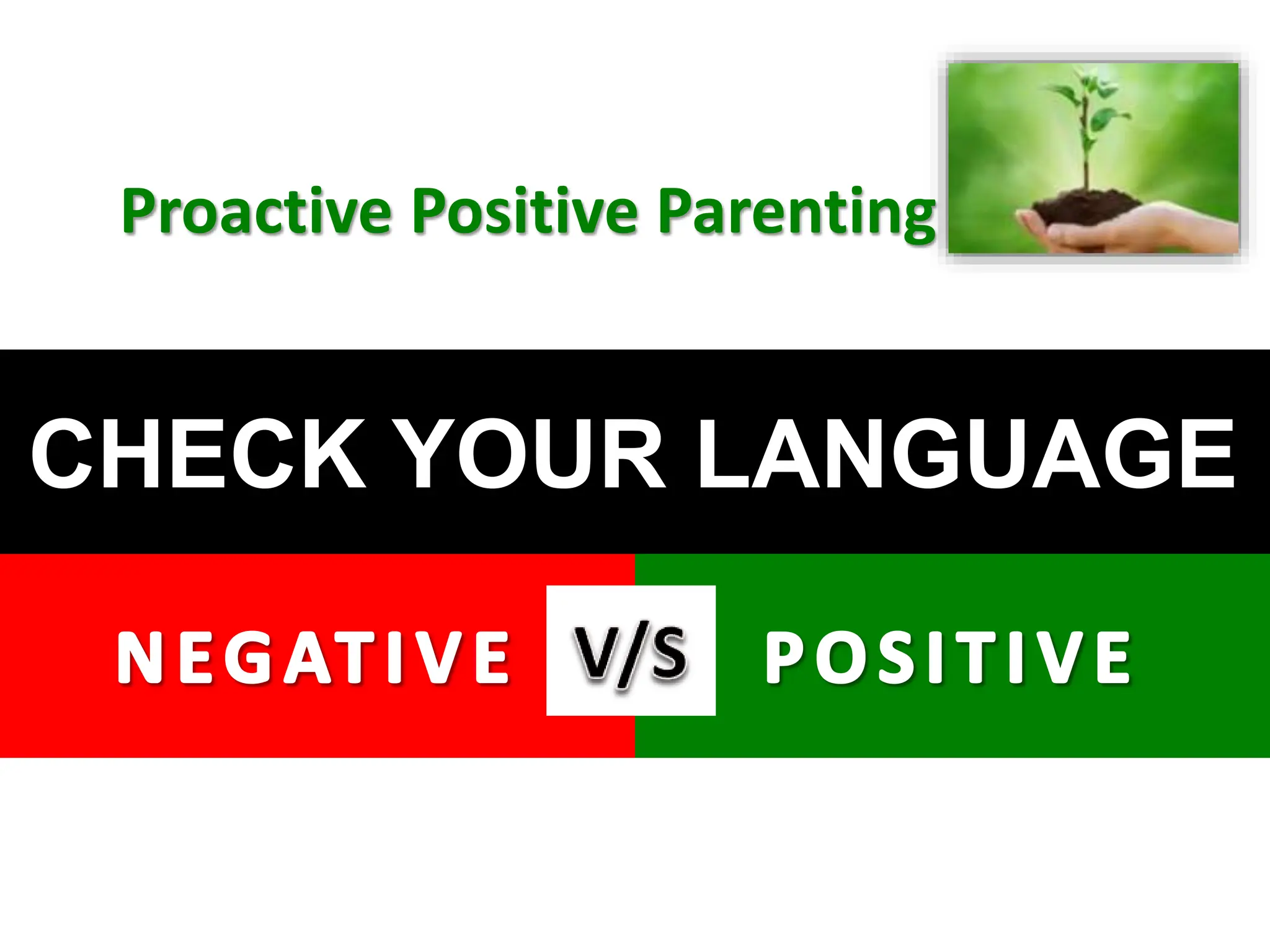 Proactive Positive Parenting

CHECK YOUR LANGUAGE

NEGATIVE V/S POSITIVE